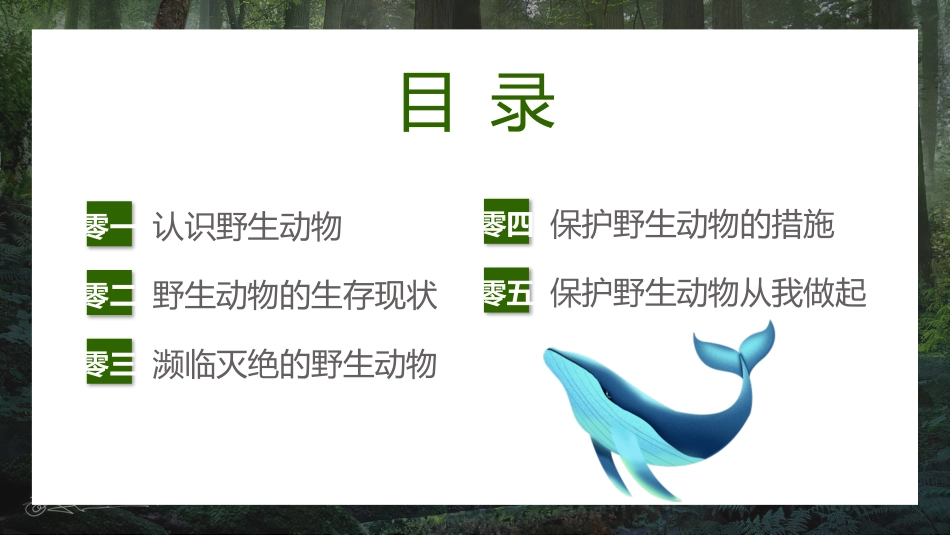 目 录

零一 认识野生动物

零二 野生动物的生存现状

零三 濒临灭绝的野生动物

零四 保护野生动物的措施

零五 保护野生动物从我做起